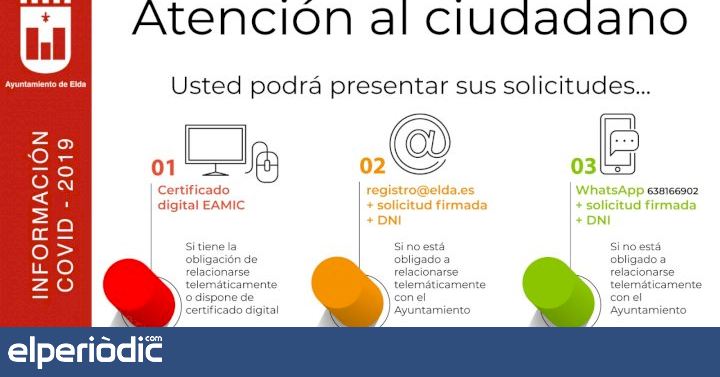 Ayuntamiento de Elda

INFORMACIÓN COVID - 2019

Atención al ciudadano

Usted podrá presentar sus solicitudes...

01
Certificado digital EAMIC

Si tiene la obligación de relacionarse telemáticamente o dispone de certificado digital

02
registro@elda.es
+ solicitud firmada
+ DNI

Si no está obligado a relacionarse telemáticamente con el Ayuntamiento

03
WhatsApp 638166902
+ solicitud firmada
+ DNI

Si no está obligado a relacionarse telemáticamente con el Ayuntamiento

elperiòdic.com